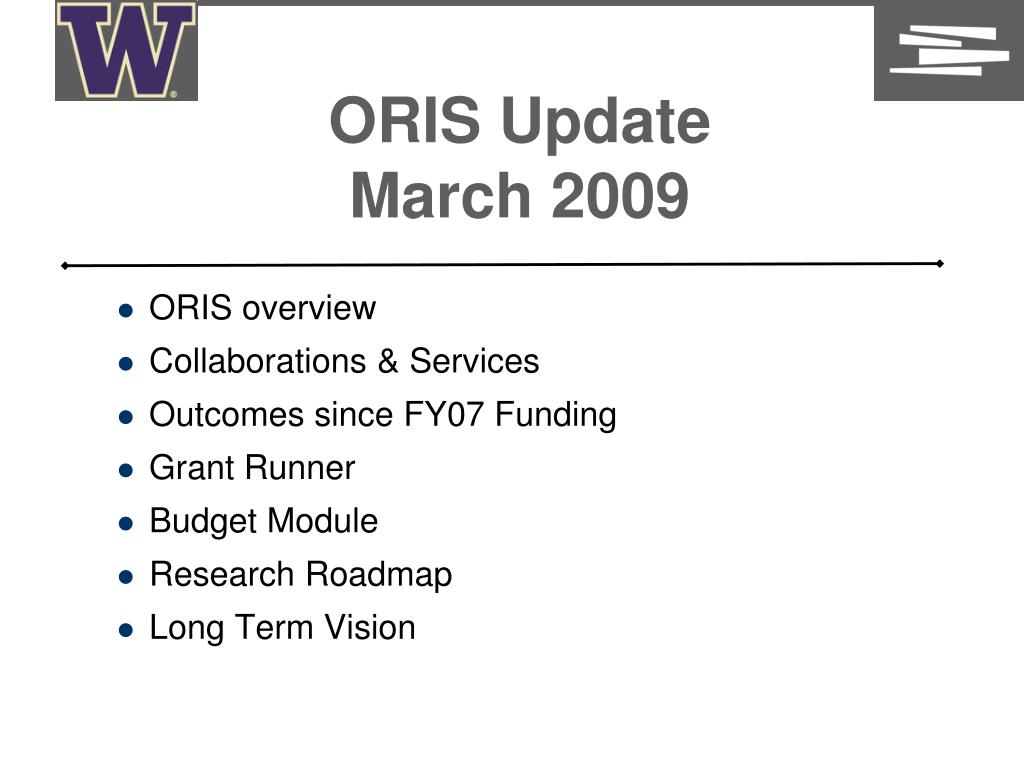 W

ORIS Update
March 2009

- ORIS overview
- Collaborations & Services
- Outcomes since FY07 Funding
- Grant Runner
- Budget Module
- Research Roadmap
- Long Term Vision